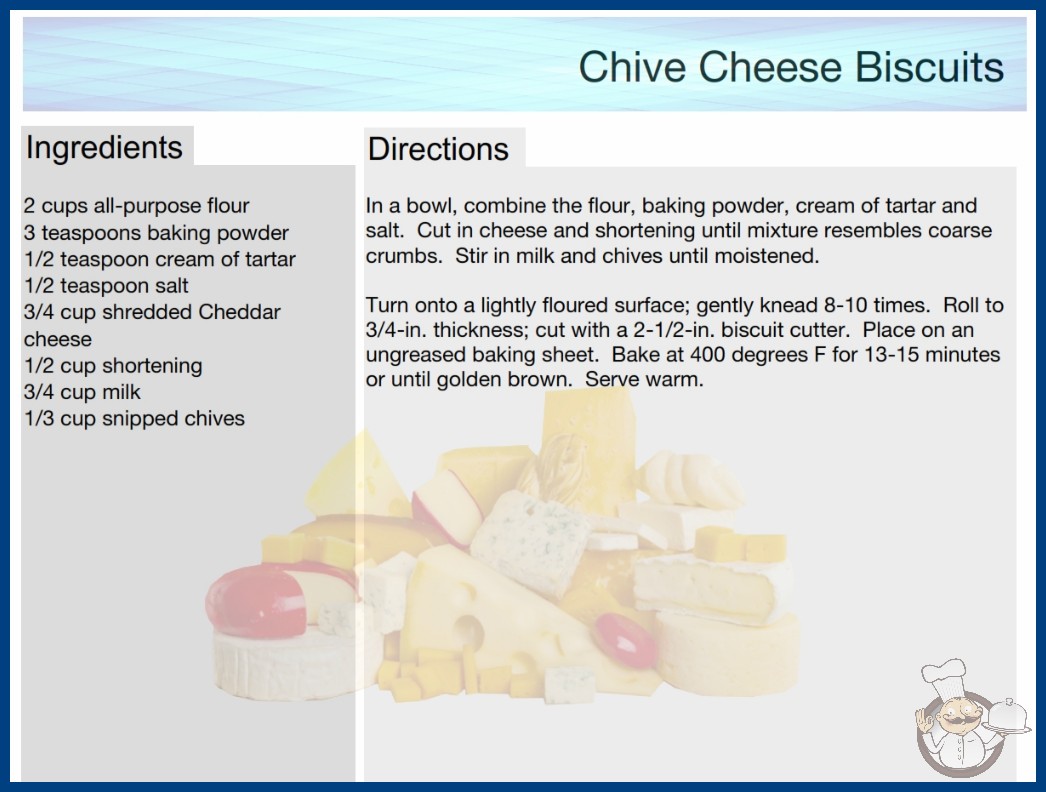 Chive Cheese Biscuits

Ingredients

2 cups all-purpose flour
3 teaspoons baking powder
1/2 teaspoon cream of tartar
1/2 teaspoon salt
3/4 cup shredded Cheddar cheese
1/2 cup shortening
3/4 cup milk
1/3 cup snipped chives

Directions

In a bowl, combine the flour, baking powder, cream of tartar and salt. Cut in cheese and shortening until mixture resembles coarse crumbs. Stir in milk and chives until moistened.

Turn onto a lightly floured surface; gently knead 8-10 times. Roll to 3/4-in. thickness; cut with a 2-1/2-in. biscuit cutter. Place on an ungreased baking sheet. Bake at 400 degrees F for 13-15 minutes or until golden brown. Serve warm.